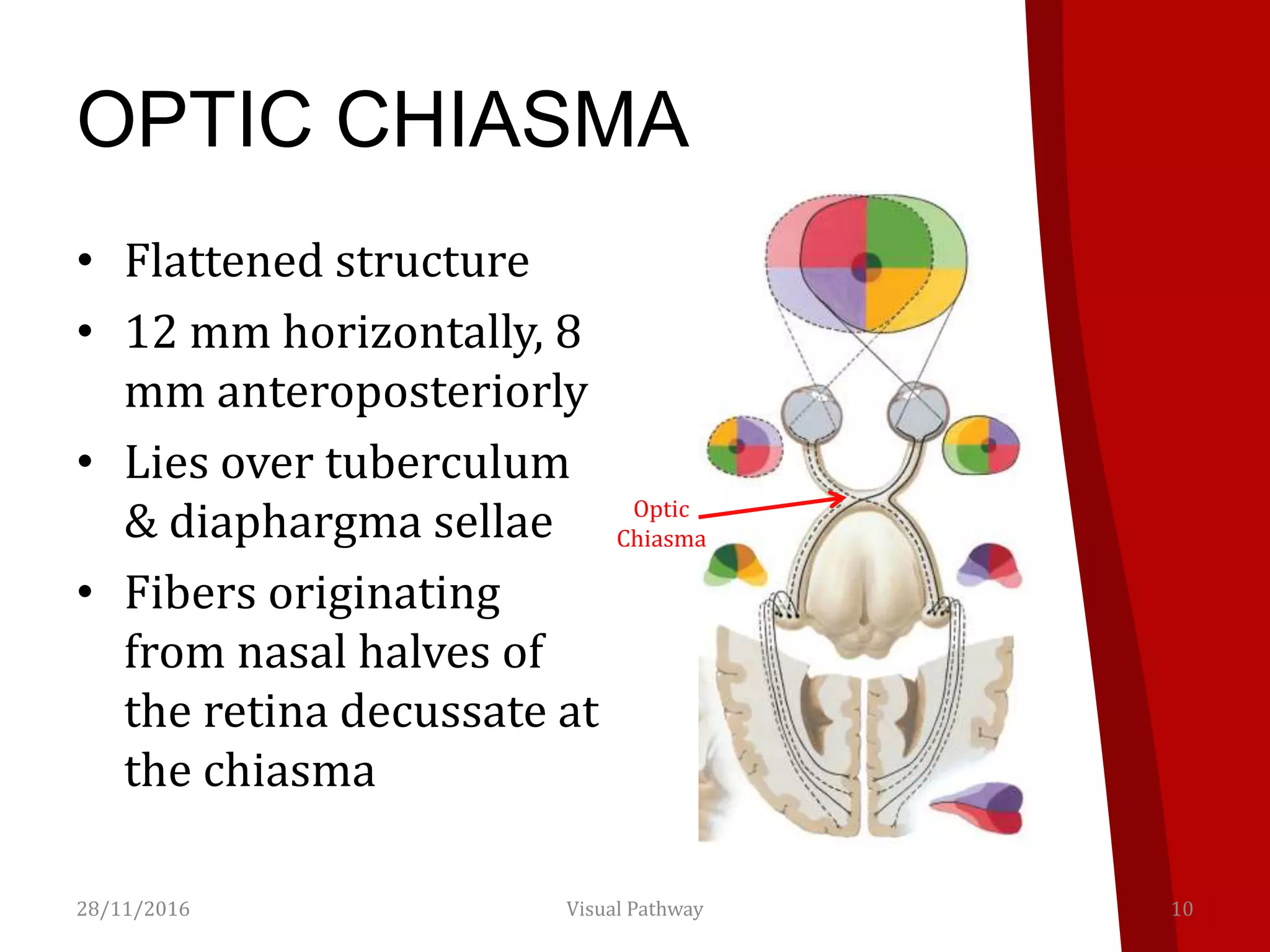 OPTIC CHIASMA

• Flattened structure
• 12 mm horizontally, 8 mm anteroposteriorly
• Lies over tuberculum & diaphargma sellae
• Fibers originating from nasal halves of the retina decussate at the chiasma

Optic Chiasma

28/11/2016

Visual Pathway

10